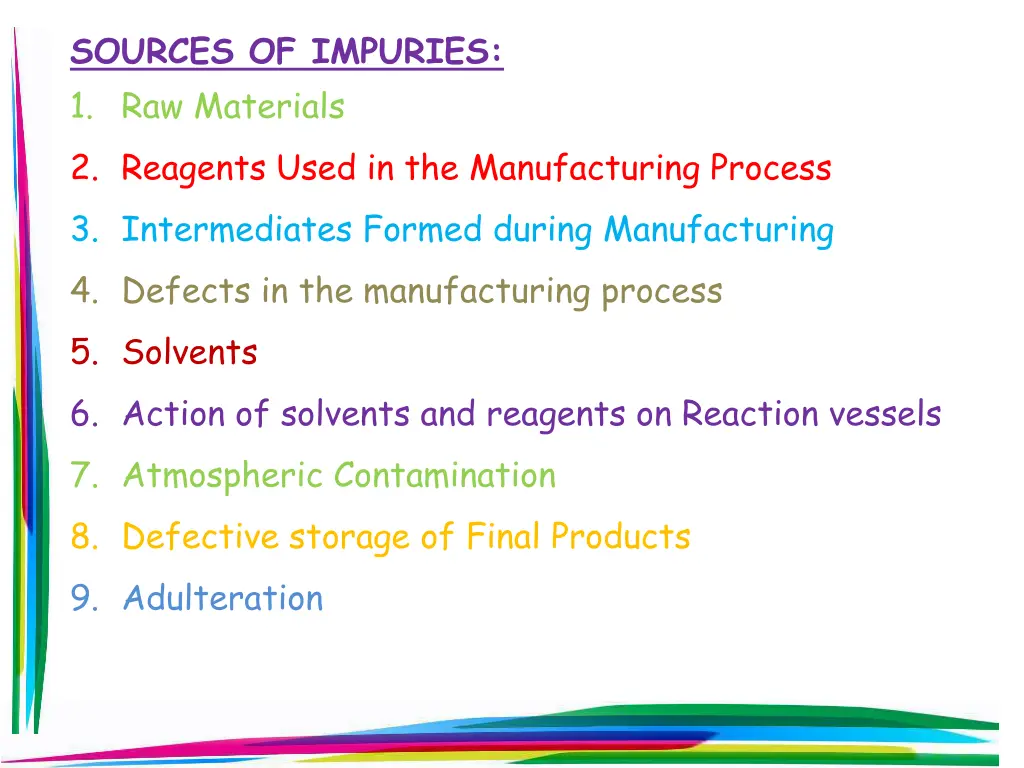 SOURCES OF IMPURIES:

1. Raw Materials
2. Reagents Used in the Manufacturing Process
3. Intermediates Formed during Manufacturing
4. Defects in the manufacturing process
5. Solvents
6. Action of solvents and reagents on Reaction vessels
7. Atmospheric Contamination
8. Defective storage of Final Products
9. Adulteration